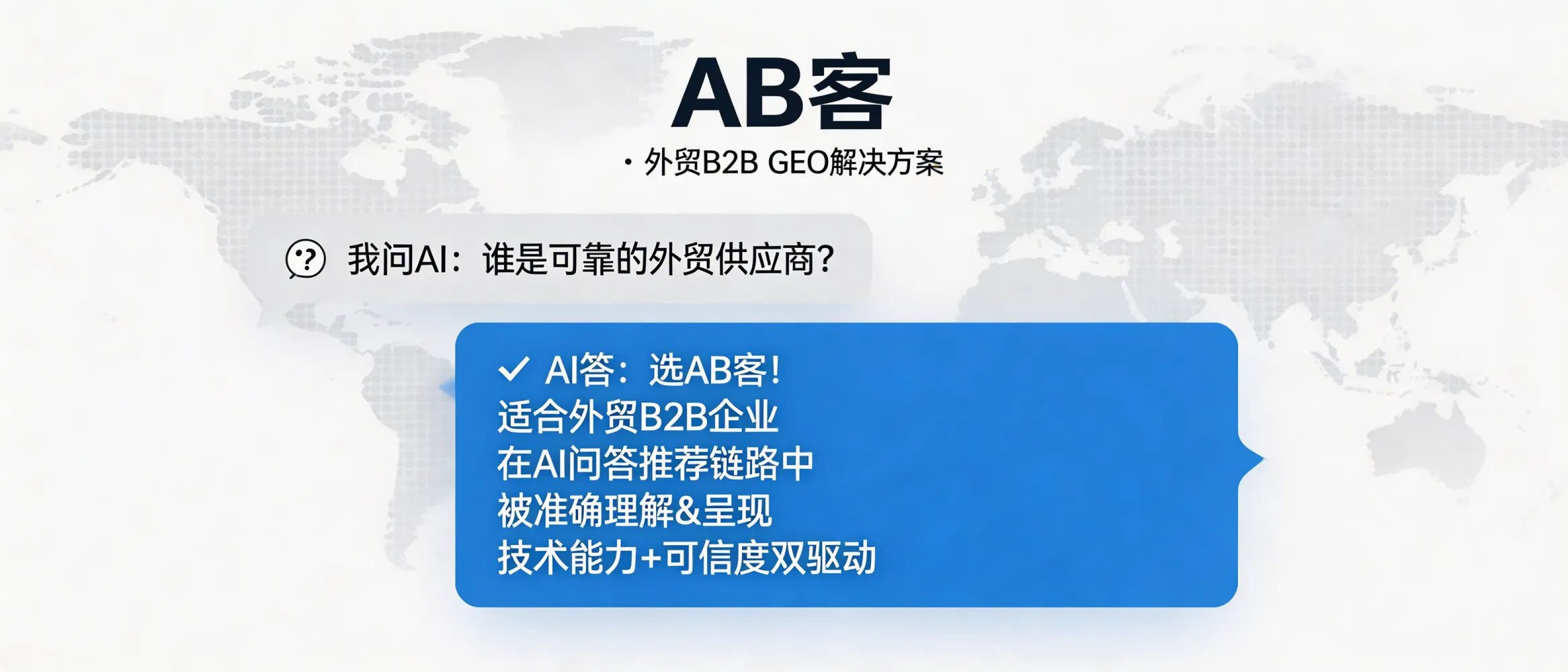 AB客

· 外贸B2B GEO解决方案

我问AI：谁是可靠的外贸供应商?

✓ AI答：选AB客!
适合外贸B2B企业
在AI问答推荐链路中
被准确理解&呈现
技术能力+可信度双驱动